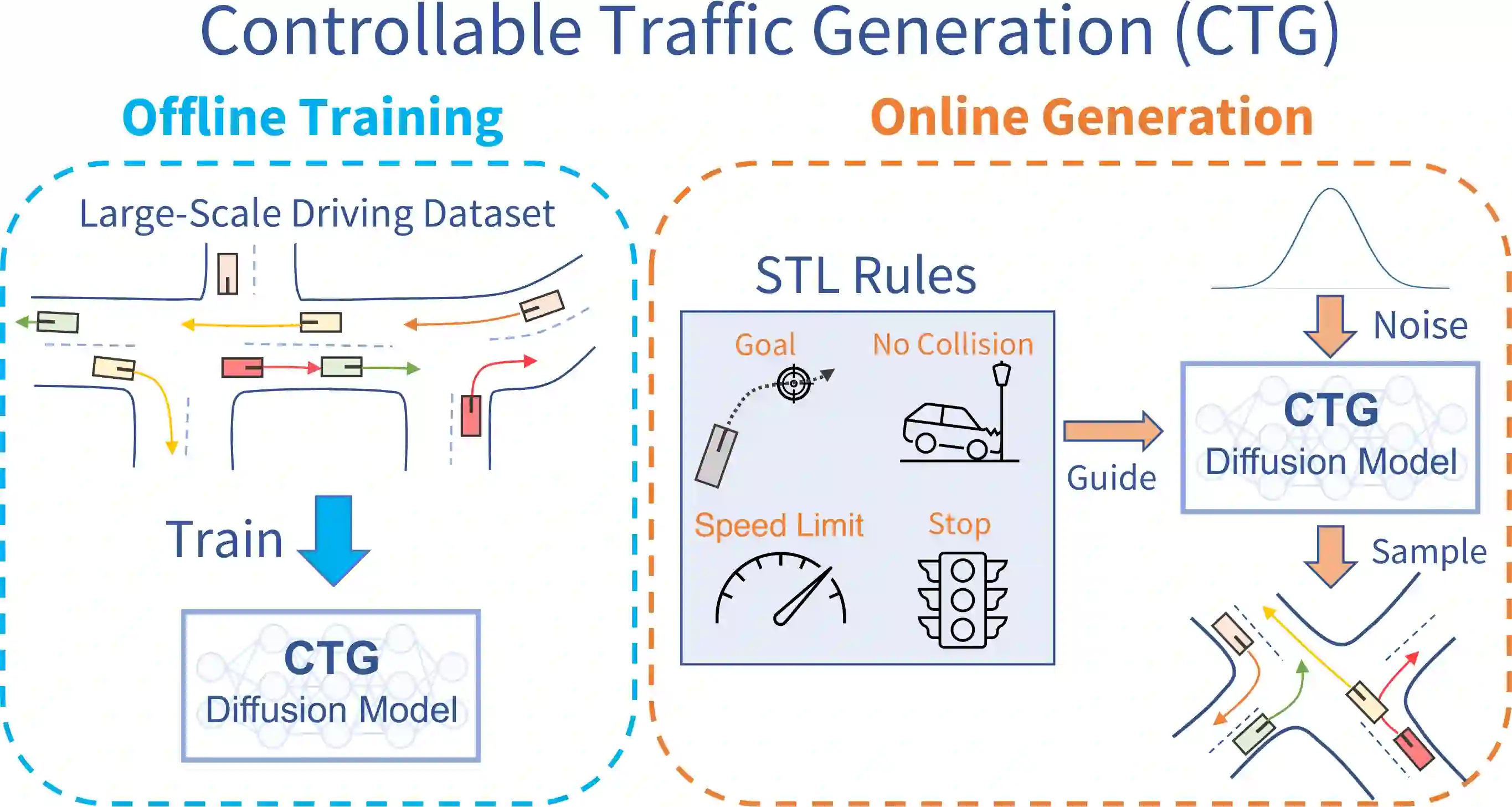 Controllable Traffic Generation (CTG)

Offline Training

Large-Scale Driving Dataset

Train

CTG
Diffusion Model

Online Generation

STL Rules

Goal

No Collision

Speed Limit

Stop

Guide

Noise

CTG
Diffusion Model

Sample